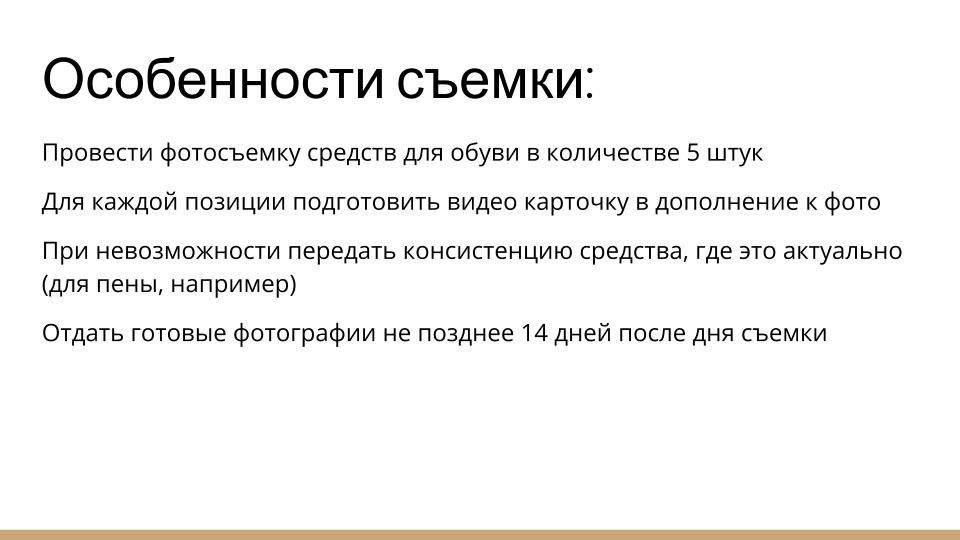 Особенности съемки:

Провести фотосъемку средств для обуви в количестве 5 штук

Для каждой позиции подготовить видео карточку в дополнение к фото

При невозможности передать консистенцию средства, где это актуально (для пены, например)

Отдать готовые фотографии не позднее 14 дней после дня съемки